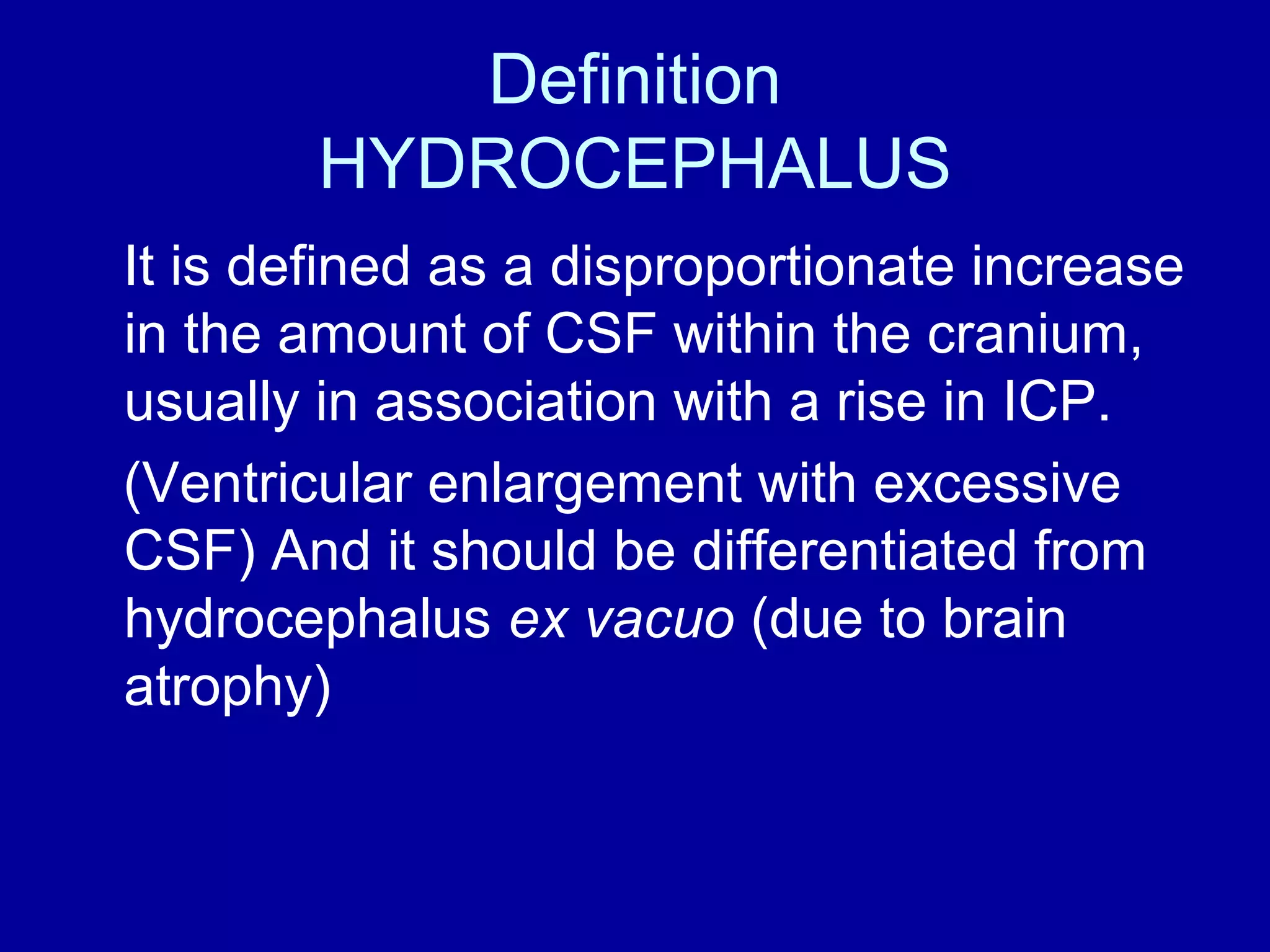 Definition
HYDROCEPHALUS

It is defined as a disproportionate increase in the amount of CSF within the cranium, usually in association with a rise in ICP.

(Ventricular enlargement with excessive CSF) And it should be differentiated from hydrocephalus ex vacuo (due to brain atrophy)